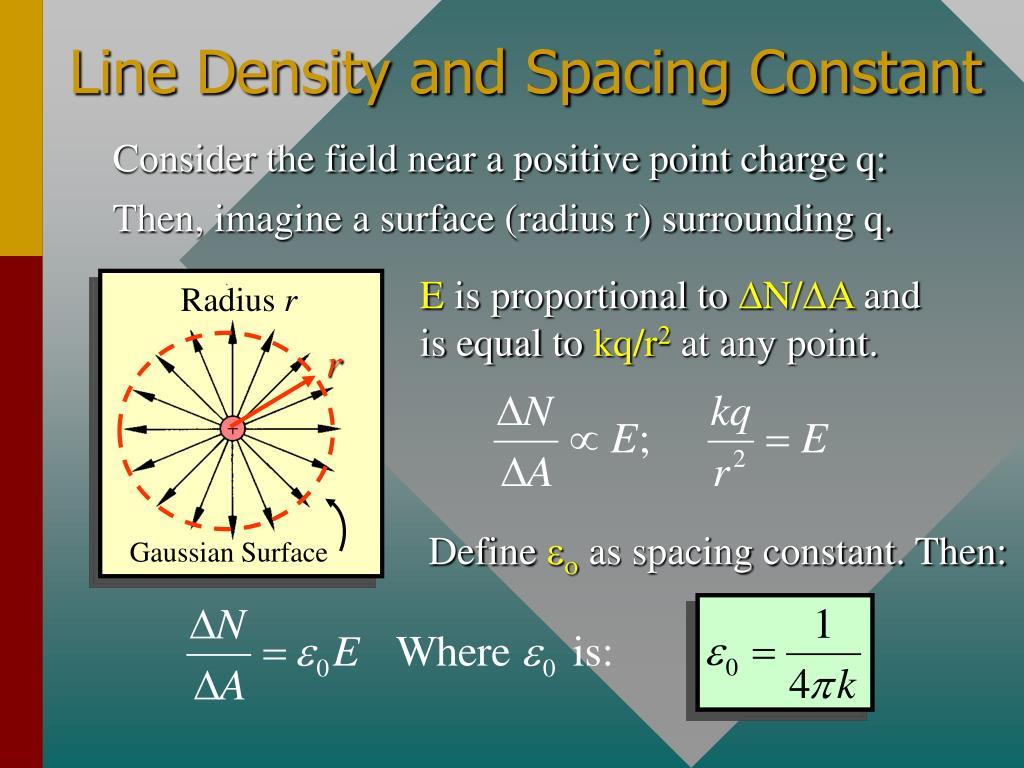 Line Density and Spacing Constant

Consider the field near a positive point charge q:

Then, imagine a surface (radius r) surrounding q.

Radius $r$

$r$

+

Gaussian Surface

E is proportional to $\Delta N/\Delta A$ and is equal to $kq/r^2$ at any point.

$\frac{\Delta N}{\Delta A} \propto E; \quad \frac{kq}{r^2} = E$

Define $\varepsilon_o$ as spacing constant. Then:

$\frac{\Delta N}{\Delta A} = \varepsilon_0 E$ Where $\varepsilon_0$ is:

$\varepsilon_0 = \frac{1}{4\pi k}$